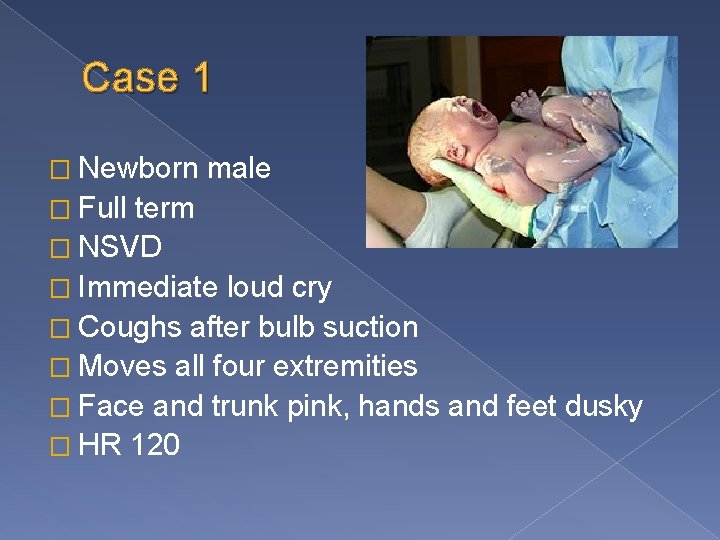 Case 1

□ Newborn male
□ Full term
□ NSVD
□ Immediate loud cry
□ Coughs after bulb suction
□ Moves all four extremities
□ Face and trunk pink, hands and feet dusky
□ HR 120